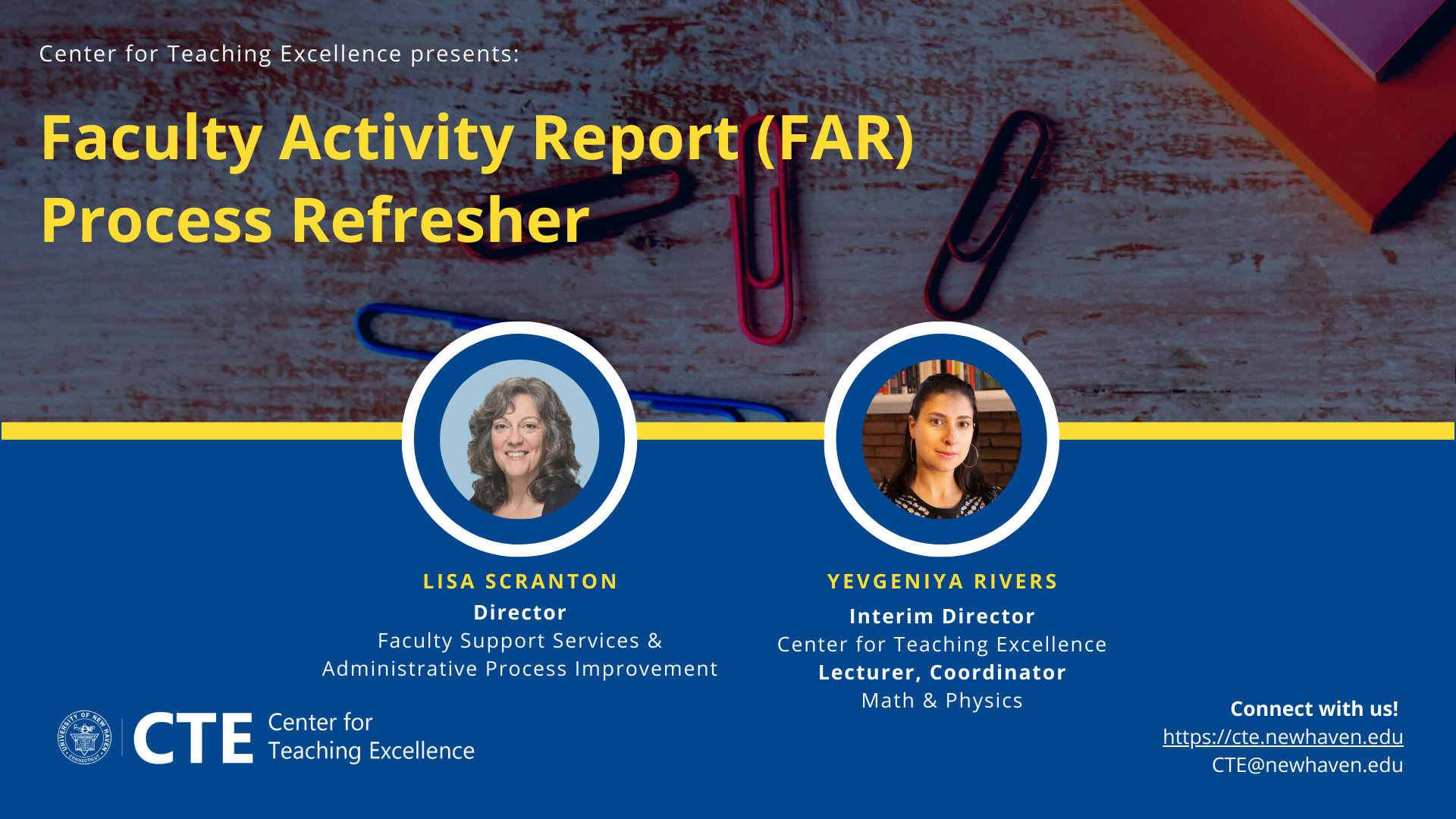 Center for Teaching Excellence presents:

Faculty Activity Report (FAR) Process Refresher

LISA SCRANTON
Director
Faculty Support Services & Administrative Process Improvement

YEVGENIYA RIVERS
Interim Director
Center for Teaching Excellence
Lecturer, Coordinator
Math & Physics

UNIVERSITY OF NEW HAVEN CONNECTICUT

CTE Center for Teaching Excellence

Connect with us!
https://cte.newhaven.edu
CTE@newhaven.edu